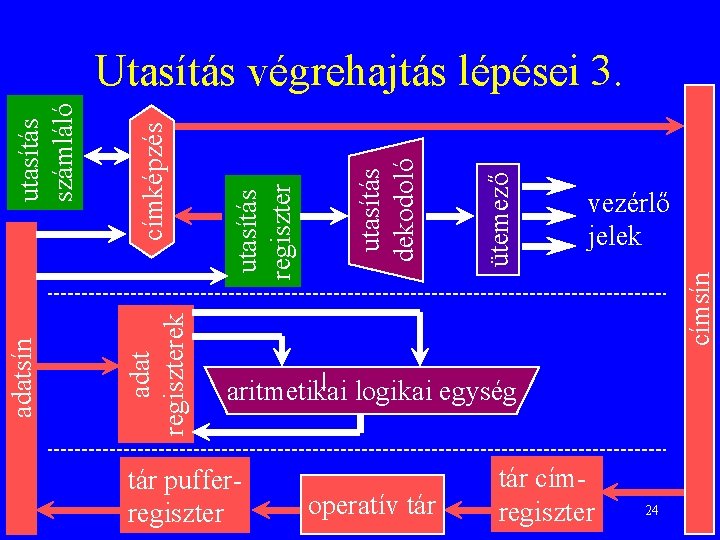 Utasítás végrehajtás lépései 3.

utasítás számláló

címképzés

utasítás regiszter

utasítás dekodoló

ütemező

vezérlő jelek

címsín

adatsín

adat regiszterek

aritmetikai logikai egység

tár puffer-regiszter

operatív tár

tár cím-regiszter

24